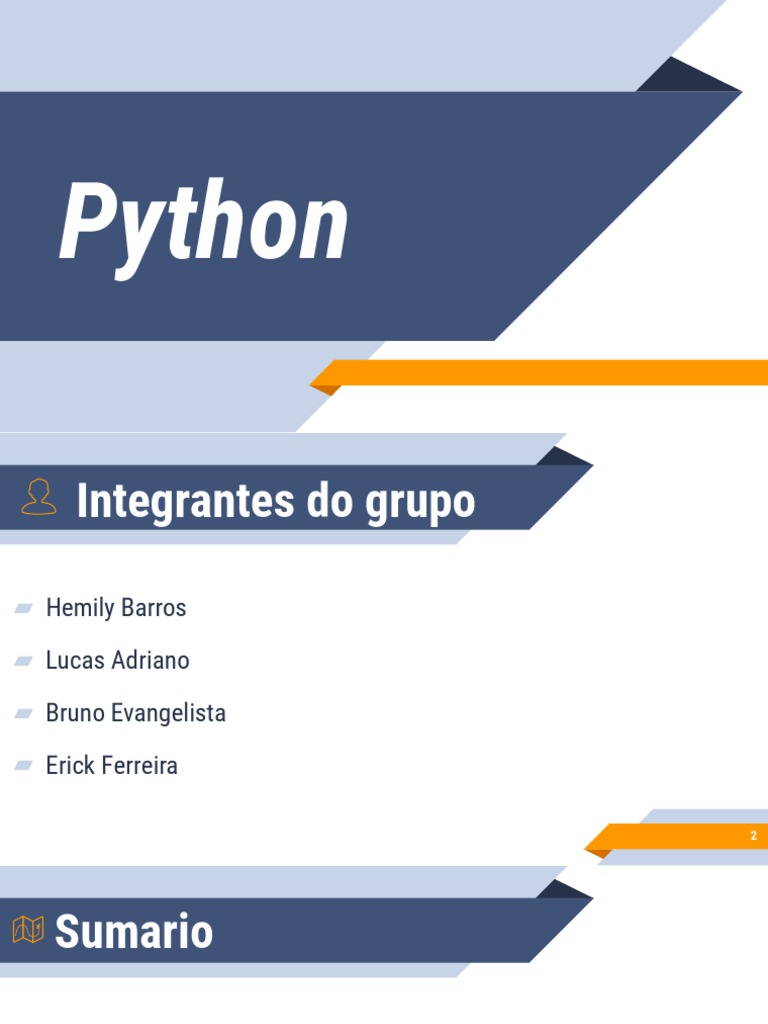 Python

Integrantes do grupo

Hemily Barros

Lucas Adriano

Bruno Evangelista

Erick Ferreira

2

Sumario